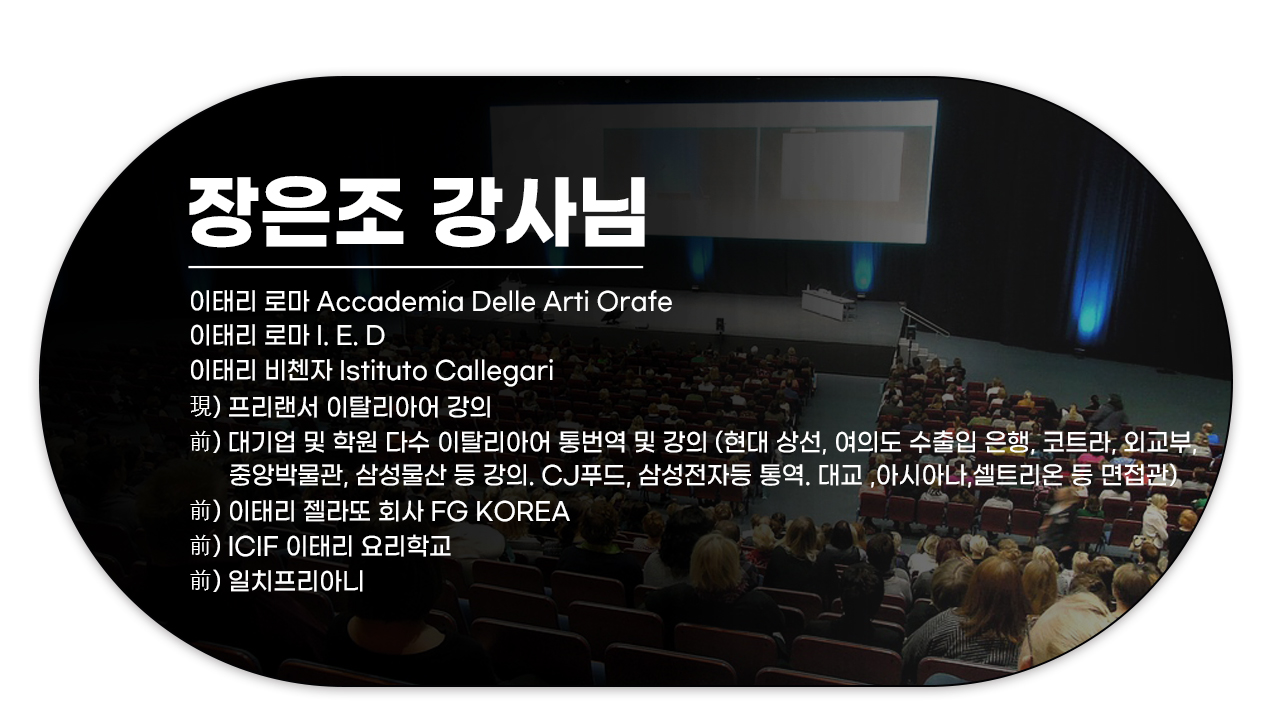 장은조 강사님

이태리 로마 Accademia Delle Arti Orafe
이태리 로마 I. E. D
이태리 비첸자 Istituto Callegari
現) 프리랜서 이탈리아어 강의
前) 대기업 및 학원 다수 이탈리아어 통번역 및 강의 (현대 상선, 여의도 수출입 은행, 코트라, 외교부, 중앙박물관, 삼성물산 등 강의. CJ푸드, 삼성전자등 통역. 대교 ,아시아나,셀트리온 등 면접관)
前) 이태리 젤라또 회사 FG KOREA
前) ICIF 이태리 요리학교
前) 일치프리아니